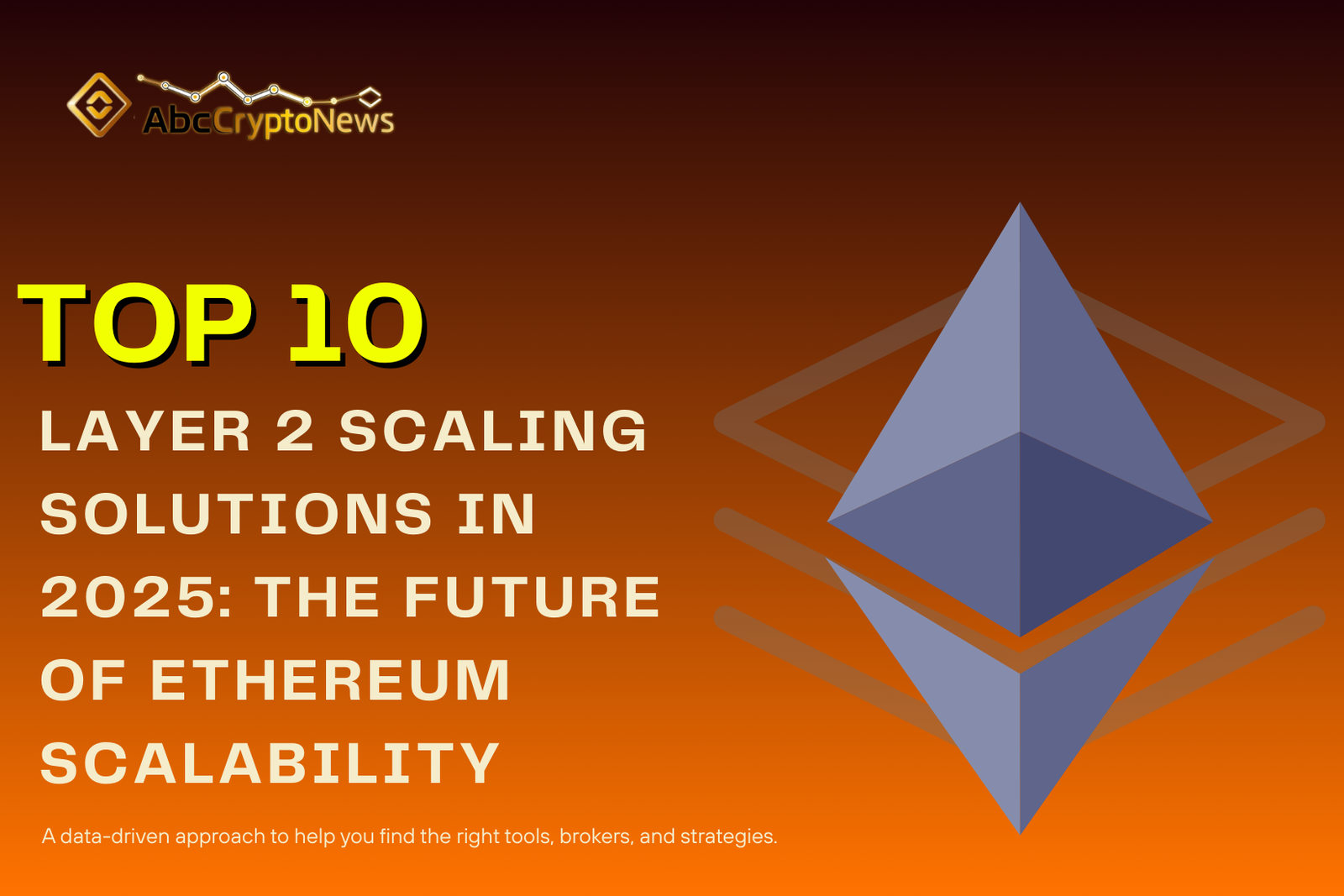 AbcCryptoNews

TOP 10

LAYER 2 SCALING SOLUTIONS IN 2025: THE FUTURE OF ETHEREUM SCALABILITY

A data-driven approach to help you find the right tools, brokers, and strategies.